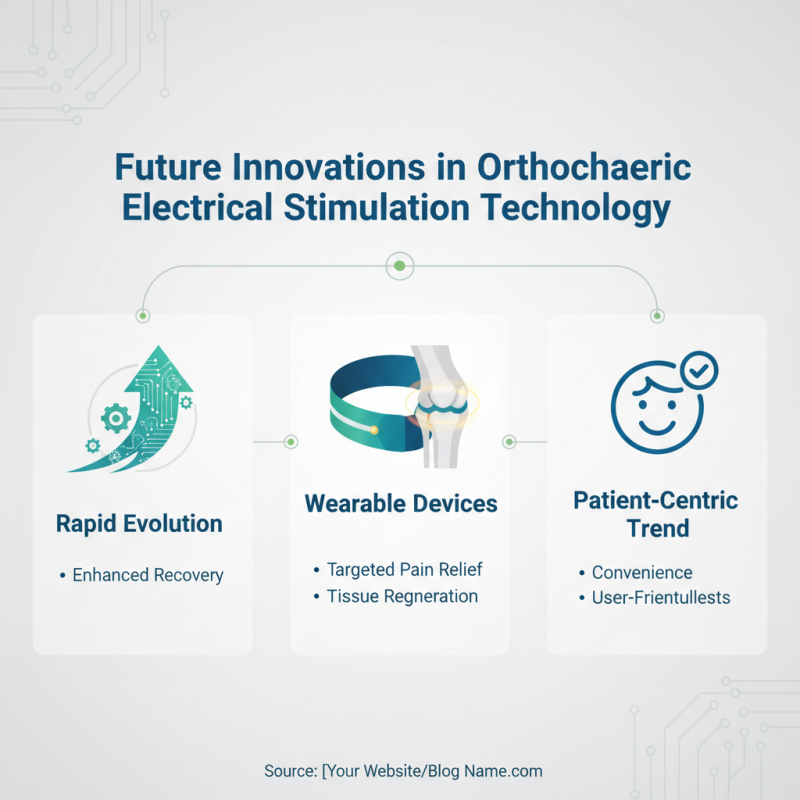 Future Innovations in Orthochaeric Electrical Stimulation Technology

Rapid Evolution

• Enhanced Recovery

Wearable Devices

• Targeted Pain Relief
• Tissue Regneration

Patient-Centric Trend

• Convenience
• User-Frientullests

Source: [Your Website/Blog Name.com